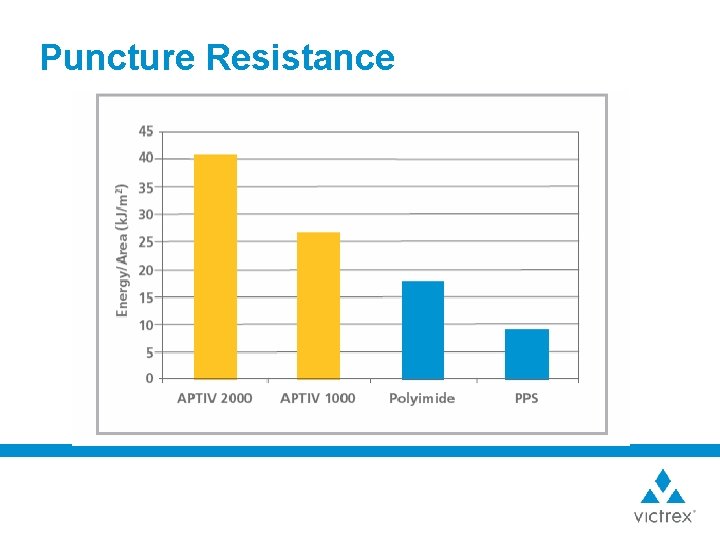 Puncture Resistance

Energy/Area (kJ/m$^2$)

45
40
35
30
25
20
15
10
5
0

APTIV 2000
APTIV 1000
Polyimide
PPS

victrex®